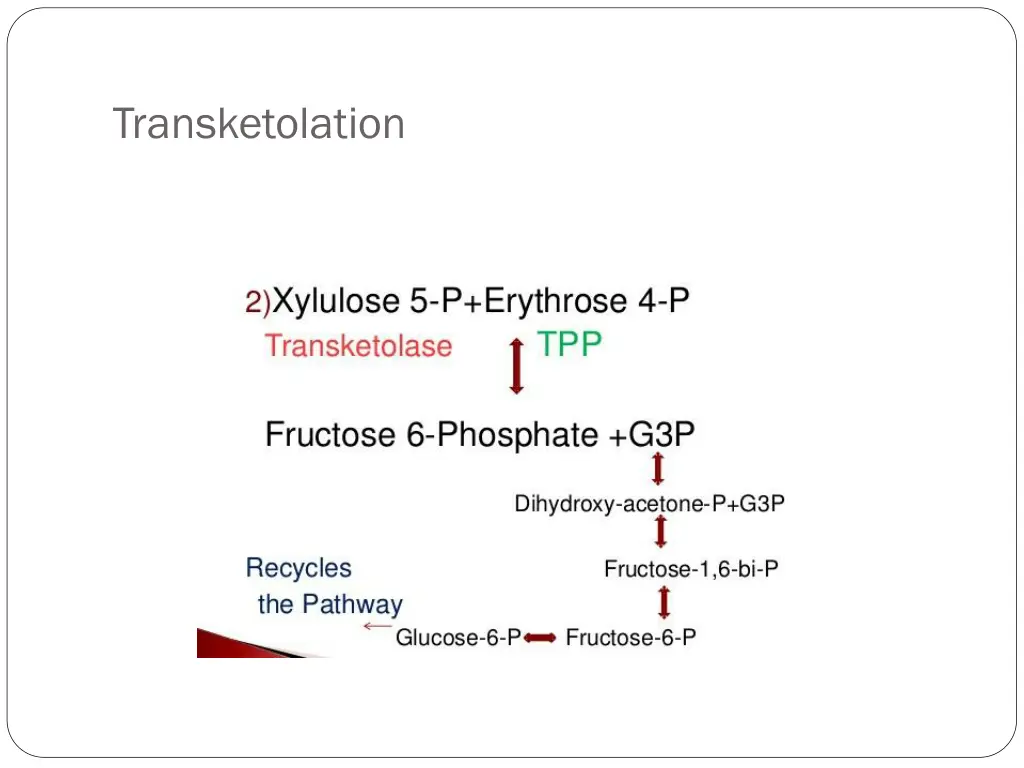 Transketolation

2)Xylulose 5-P+Erythrose 4-P

Transketolase TPP

Fructose 6-Phosphate +G3P

Dihydroxy-acetone-P+G3P

Fructose-1,6-bi-P

Recycles the Pathway

Glucose-6-P Fructose-6-P